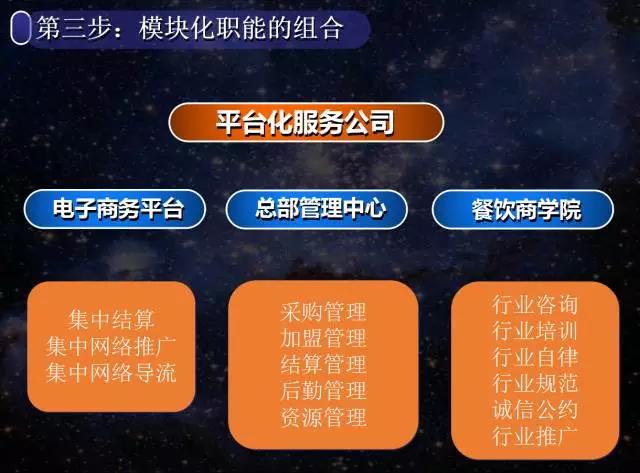 第三步：模块化职能的组合

平台化服务公司

电子商务平台

总部管理中心

餐饮商学院

集中结算
集中网络推广
集中网络导流

采购管理
加盟管理
结算管理
后勤管理
资源管理

行业咨询
行业培训
行业自律
行业规范
诚信公约
行业推广